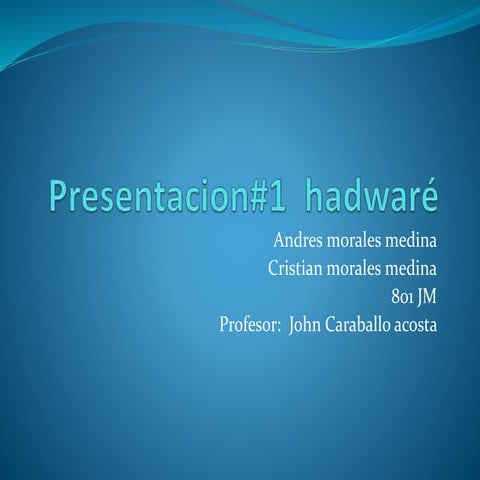 Presentacion#1  hadwaré

Andres morales medina
Cristian morales medina
801 JM
Profesor:  John Caraballo acosta